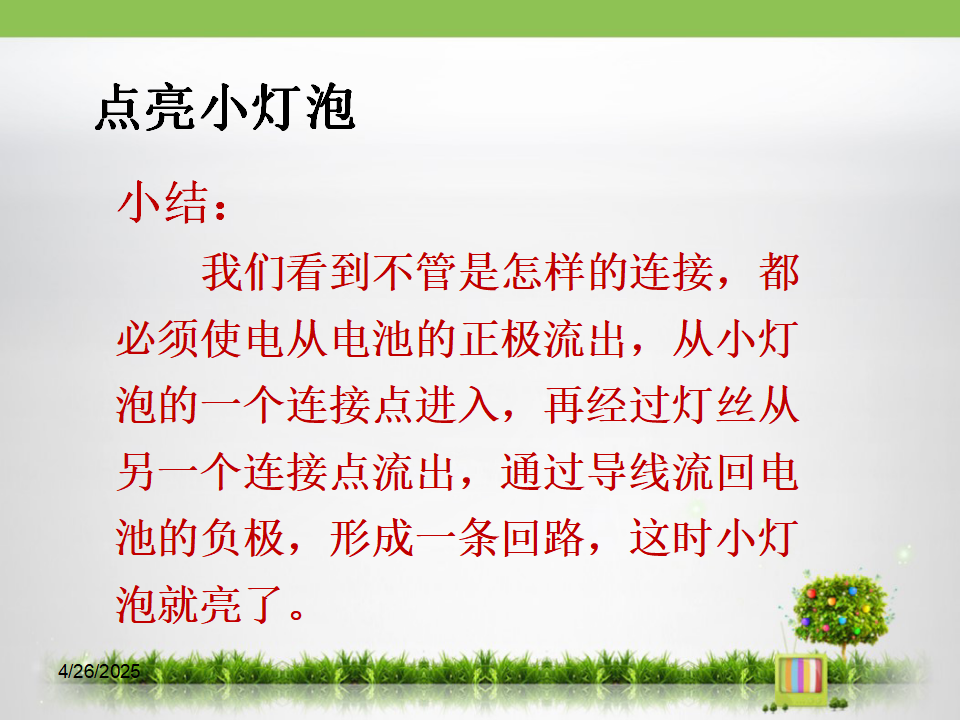 点亮小灯泡

小结：

我们看到不管是怎样的连接，都必须使电从电池的正极流出，从小灯泡的一个连接点进入，再经过灯丝从另一个连接点流出，通过导线流回电池的负极，形成一条回路，这时小灯泡就亮了。

4/26/2025